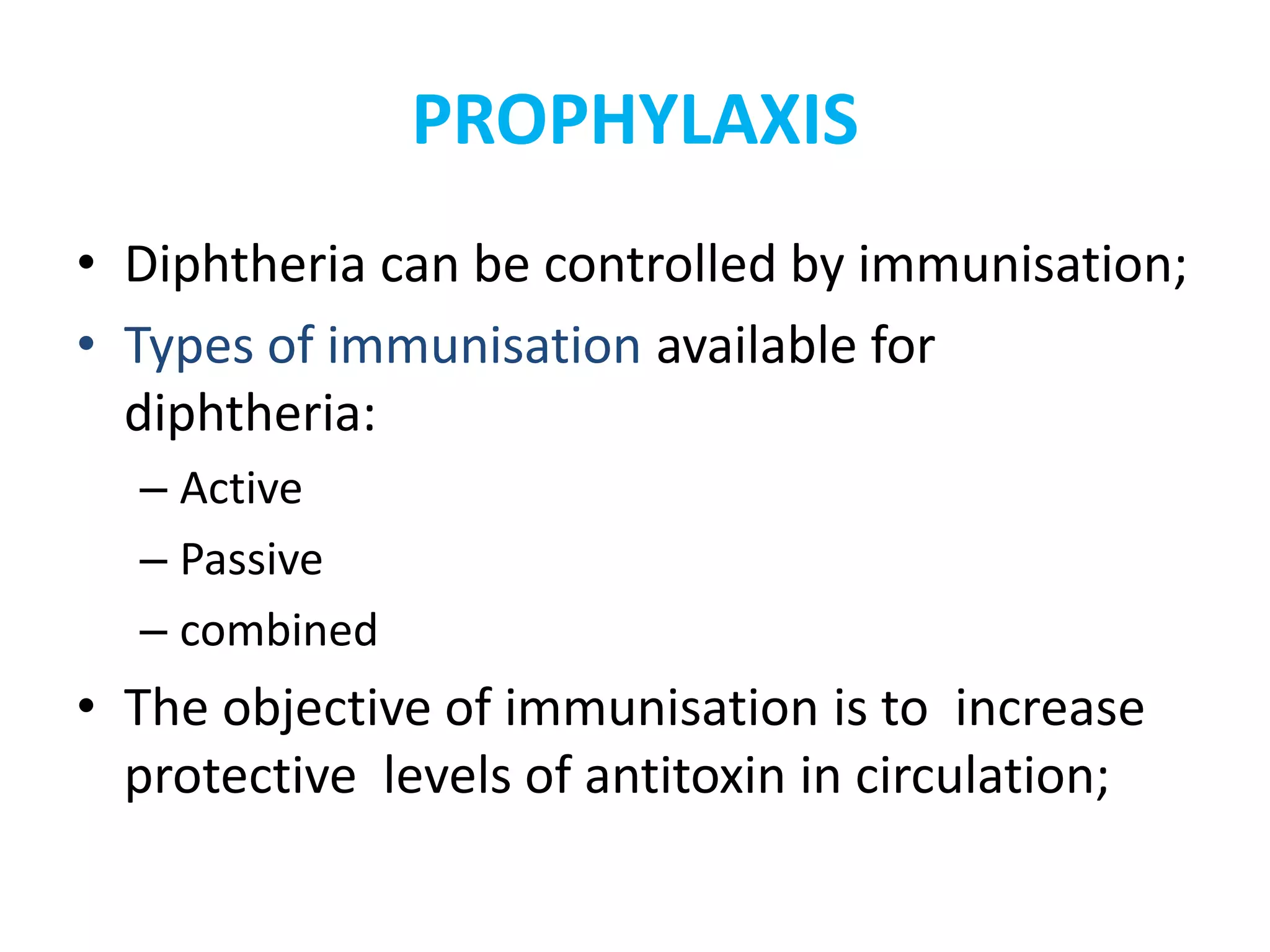 PROPHYLAXIS

• Diphtheria can be controlled by immunisation;
• Types of immunisation available for diphtheria:
– Active
– Passive
– combined
• The objective of immunisation is to increase protective levels of antitoxin in circulation;